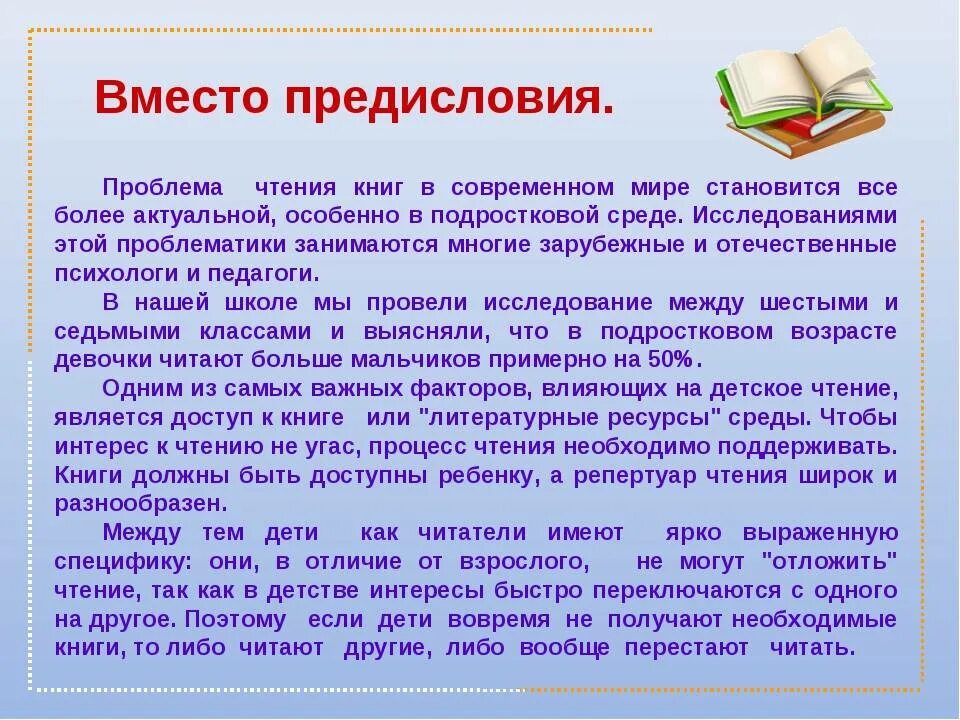 Вместо предисловия.

Проблема чтения книг в современном мире становится все более актуальной, особенно в подростковой среде. Исследованиями этой проблематики занимаются многие зарубежные и отечественные психологи и педагоги.

В нашей школе мы провели исследование между шестыми и седьмыми классами и выясняли, что в подростковом возрасте девочки читают больше мальчиков примерно на 50%.

Одним из самых важных факторов, влияющих на детское чтение, является доступ к книге или "литературные ресурсы" среды. Чтобы интерес к чтению не угас, процесс чтения необходимо поддерживать. Книги должны быть доступны ребенку, а репертуар чтения широк и разнообразен.

Между тем дети как читатели имеют ярко выраженную специфику: они, в отличие от взрослого, не могут "отложить" чтение, так как в детстве интересы быстро переключаются с одного на другое. Поэтому если дети вовремя не получают необходимые книги, то либо читают другие, либо вообще перестают читать.